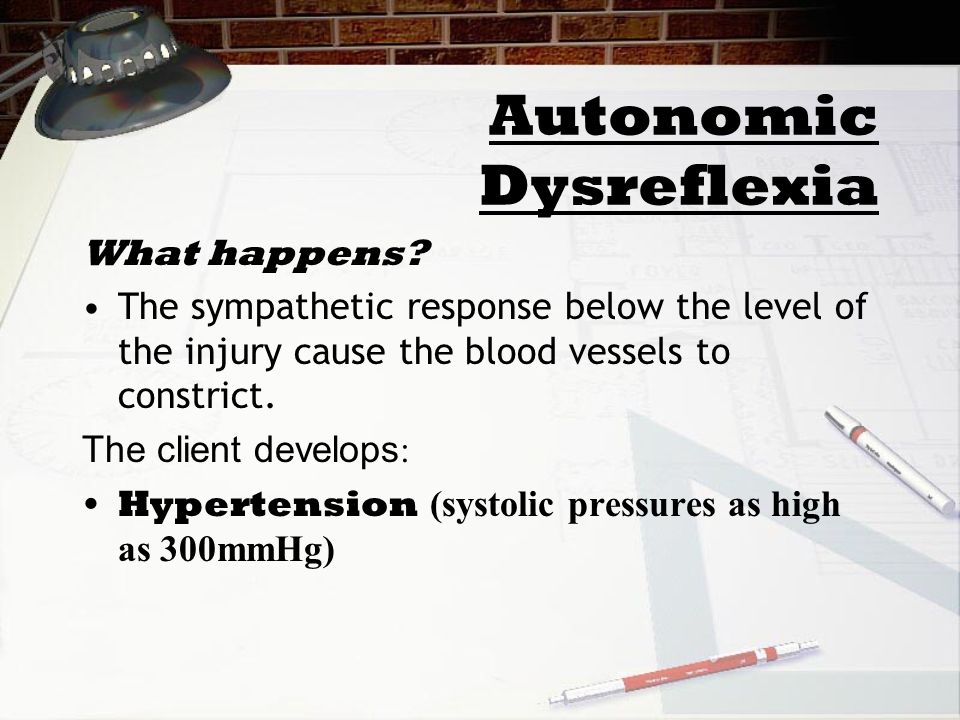 Autonomic Dysreflexia

What happens?

• The sympathetic response below the level of the injury cause the blood vessels to constrict.

The client develops:

• Hypertension (systolic pressures as high as 300mmHg)